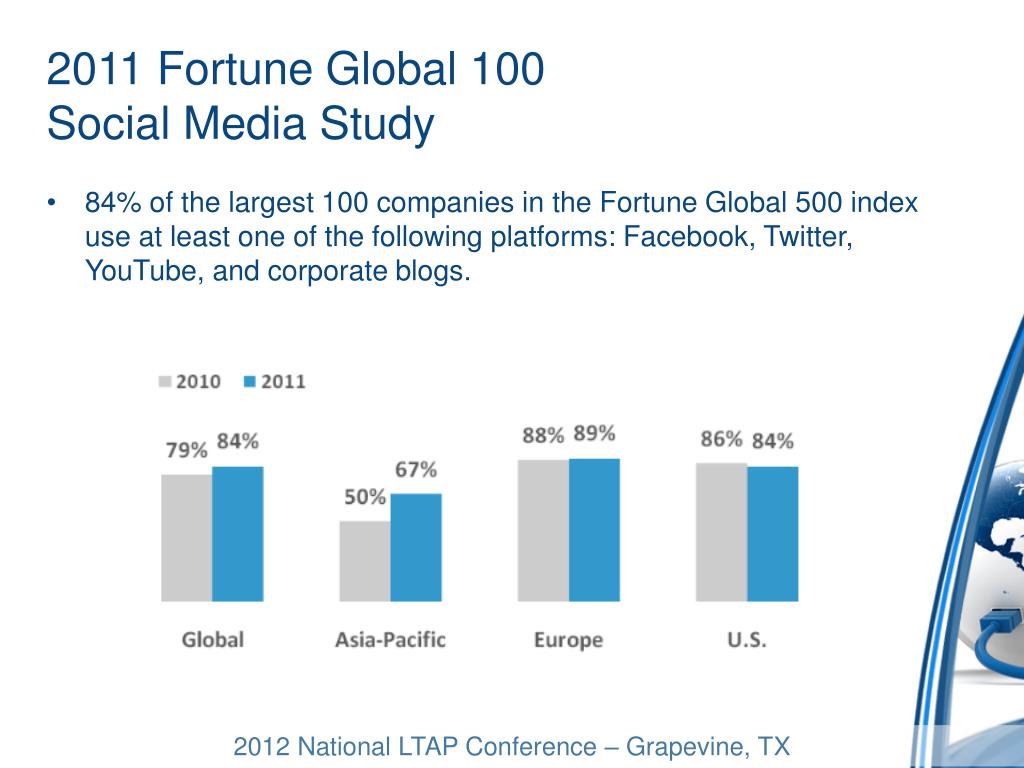 2011 Fortune Global 100
Social Media Study

• 84% of the largest 100 companies in the Fortune Global 500 index use at least one of the following platforms: Facebook, Twitter, YouTube, and corporate blogs.

2010 2011

79% 84%
50% 67%
88% 89%
86% 84%

Global
Asia-Pacific
Europe
U.S.

2012 National LTAP Conference – Grapevine, TX